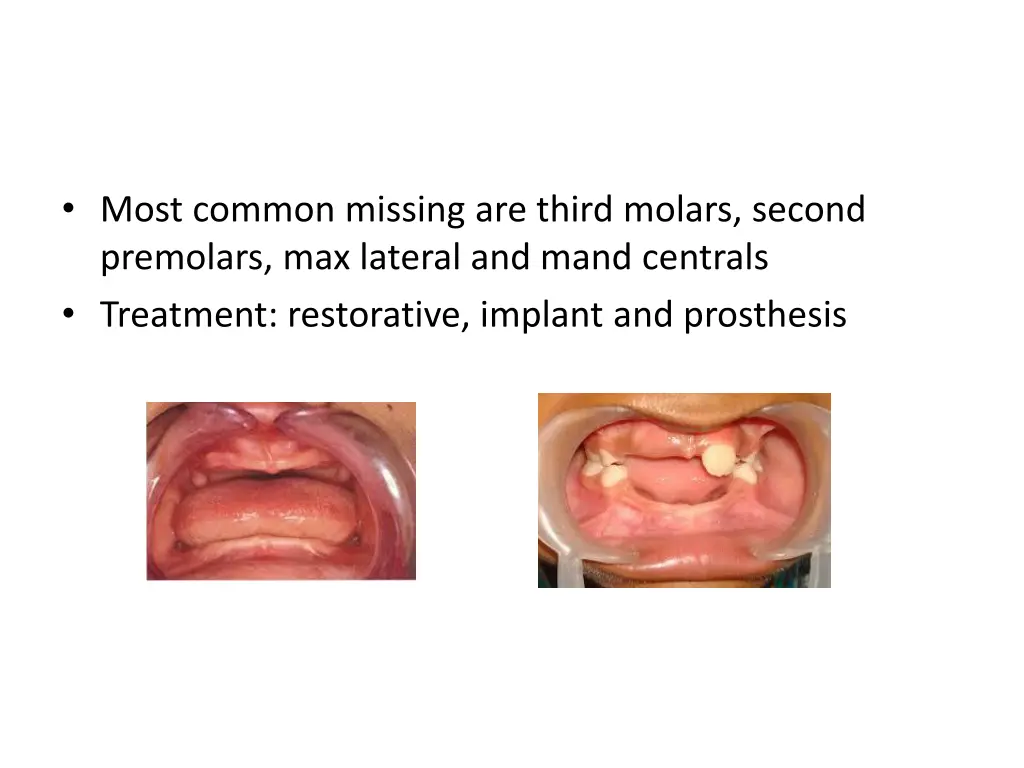 • Most common missing are third molars, second premolars, max lateral and mand centrals
• Treatment: restorative, implant and prosthesis